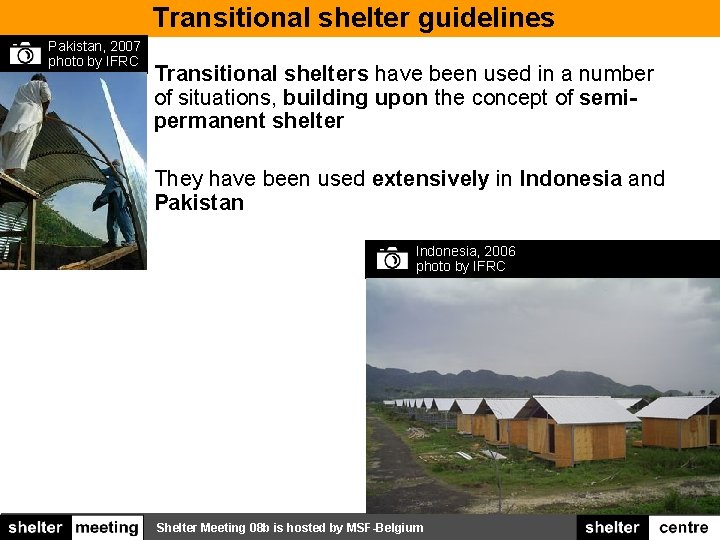 Transitional shelter guidelines

Pakistan, 2007
photo by IFRC

Transitional shelters have been used in a number of situations, building upon the concept of semi-permanent shelter

They have been used extensively in Indonesia and Pakistan

Indonesia, 2006
photo by IFRC

shelter meeting

Shelter Meeting 08b is hosted by MSF-Belgium

shelter centre